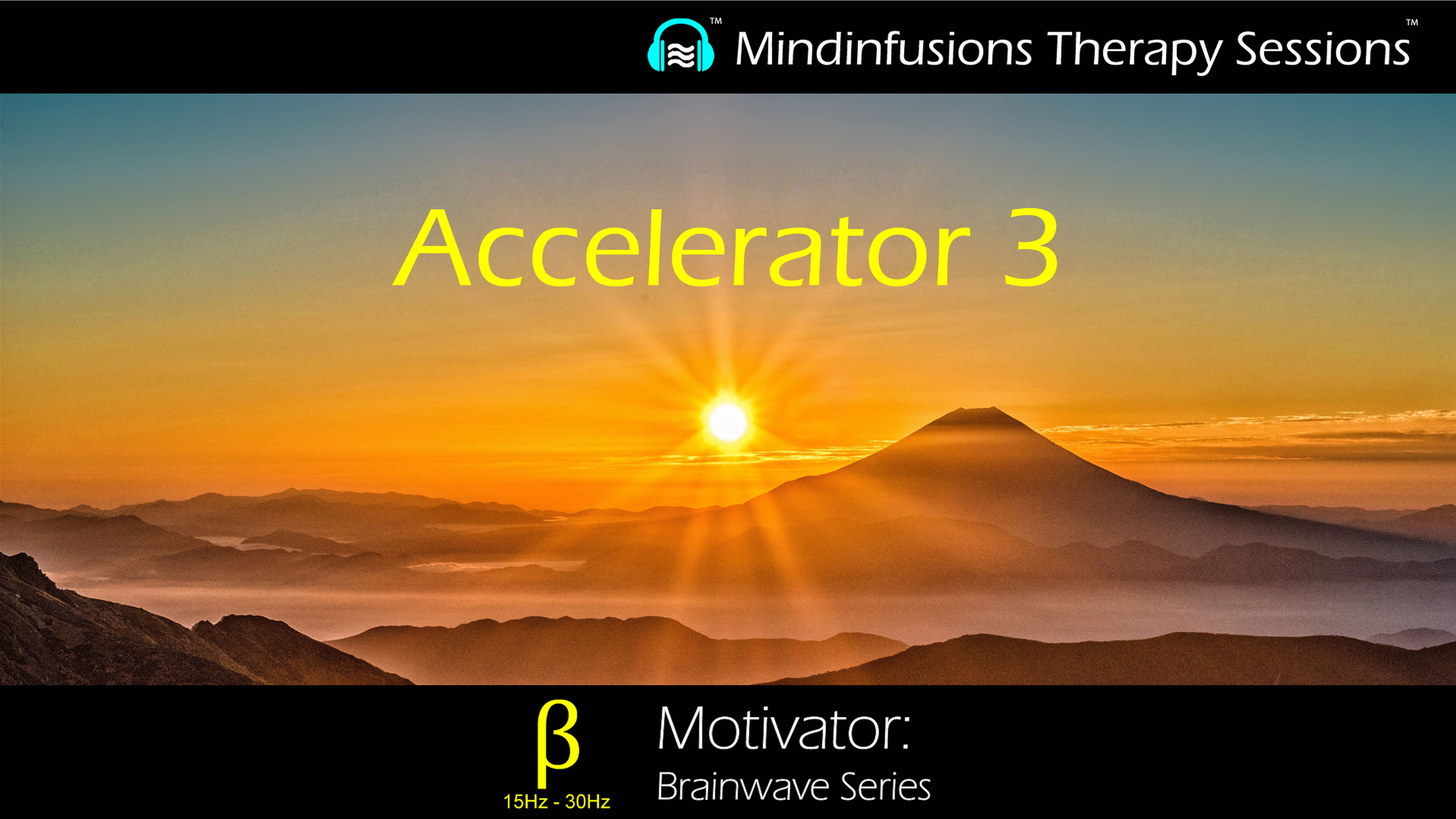 ™ Mindinfusions Therapy Sessions ™

Accelerator 3

β
15Hz - 30Hz

Motivator:
Brainwave Series